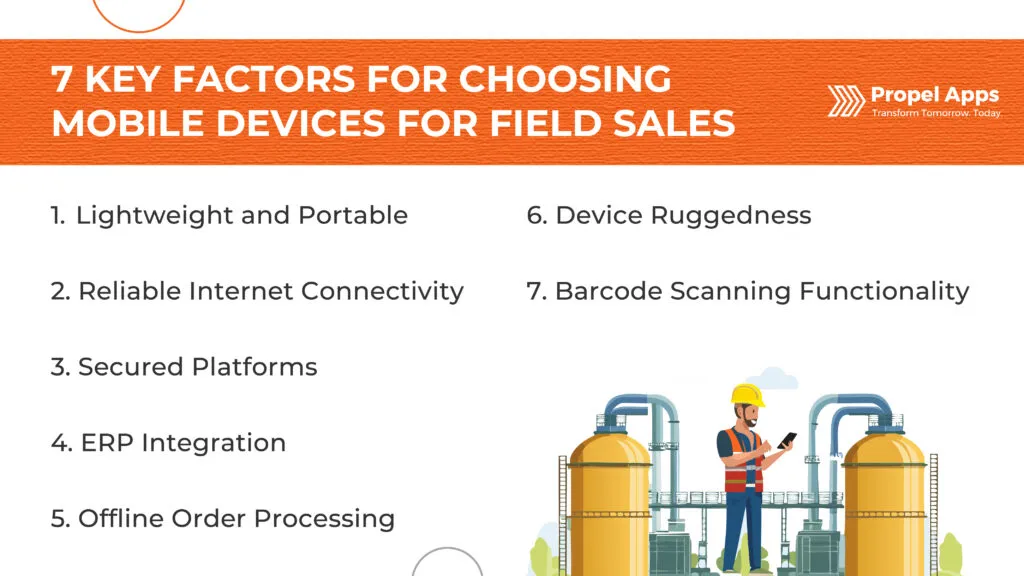 7 KEY FACTORS FOR CHOOSING MOBILE DEVICES FOR FIELD SALES

Propel Apps
Transform Tomorrow. Today.

1. Lightweight and Portable

2. Reliable Internet Connectivity

3. Secured Platforms

4. ERP Integration

5. Offline Order Processing

6. Device Ruggedness

7. Barcode Scanning Functionality